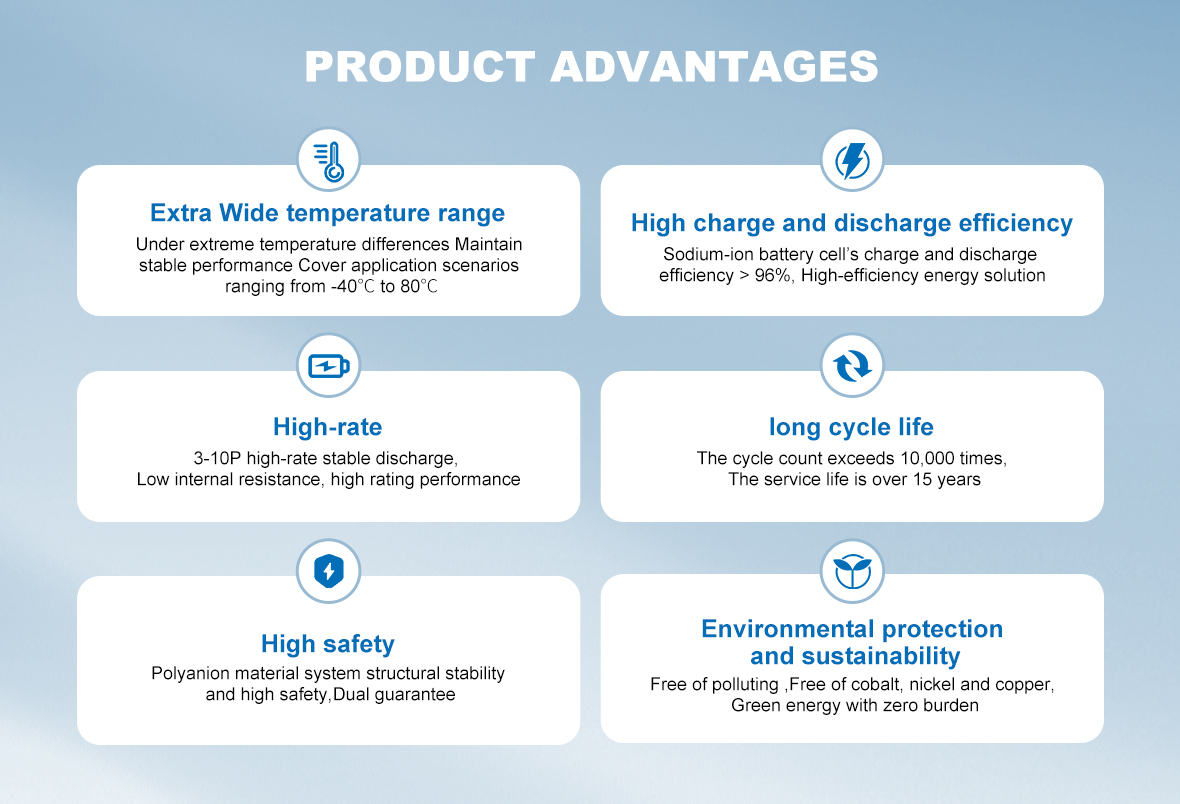 PRODUCT ADVANTAGES

Extra Wide temperature range
Under extreme temperature differences Maintain stable performance Cover application scenarios ranging from -40℃ to 80℃

High charge and discharge efficiency
Sodium-ion battery cell's charge and discharge efficiency > 96%, High-efficiency energy solution

High-rate
3-10P high-rate stable discharge,
Low internal resistance, high rating performance

long cycle life
The cycle count exceeds 10,000 times,
The service life is over 15 years

High safety
Polyanion material system structural stability and high safety,Dual guarantee

Environmental protection and sustainability
Free of polluting ,Free of cobalt, nickel and copper,
Green energy with zero burden